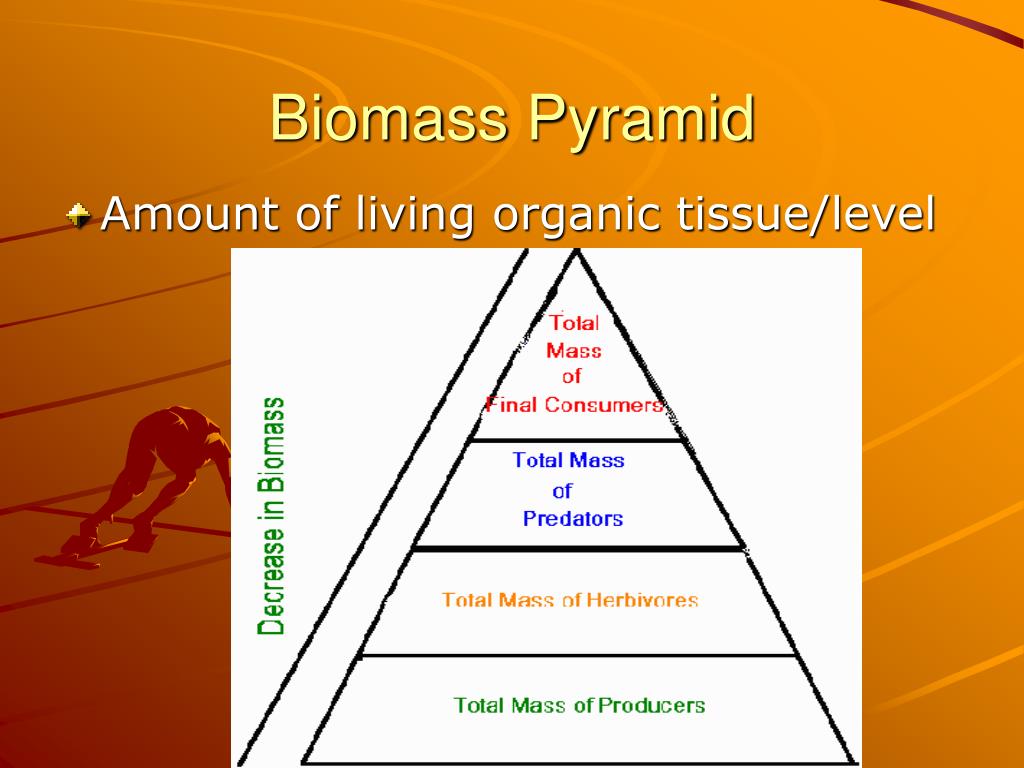 Biomass Pyramid

Amount of living organic tissue/level

Decrease in Biomass

Total Mass of Final Consumers

Total Mass of Predators

Total Mass of Herbivores

Total Mass of Producers